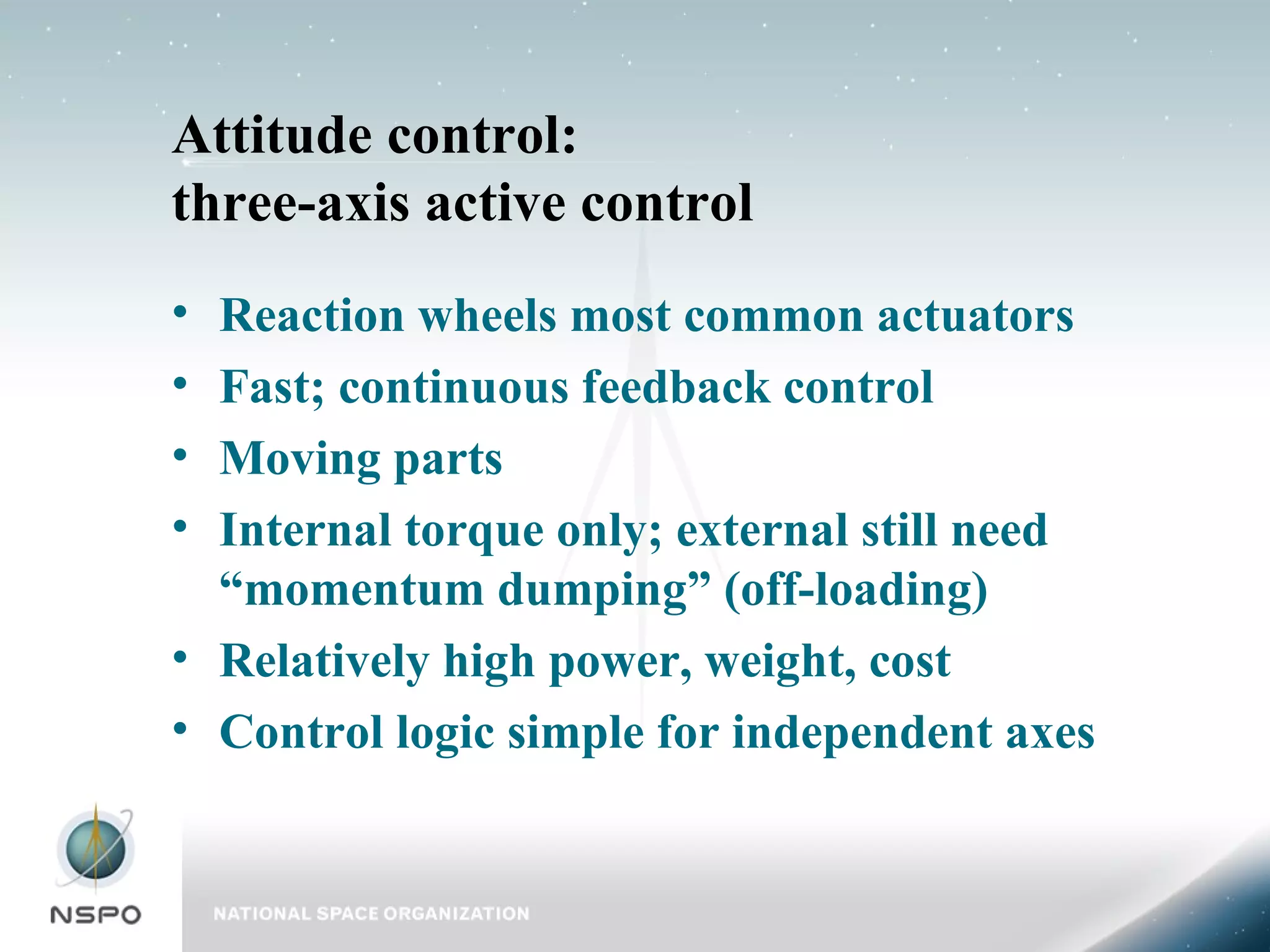 Attitude control:
three-axis active control

• Reaction wheels most common actuators
• Fast; continuous feedback control
• Moving parts
• Internal torque only; external still need “momentum dumping” (off-loading)
• Relatively high power, weight, cost
• Control logic simple for independent axes

NSPO

NATIONAL SPACE ORGANIZATION